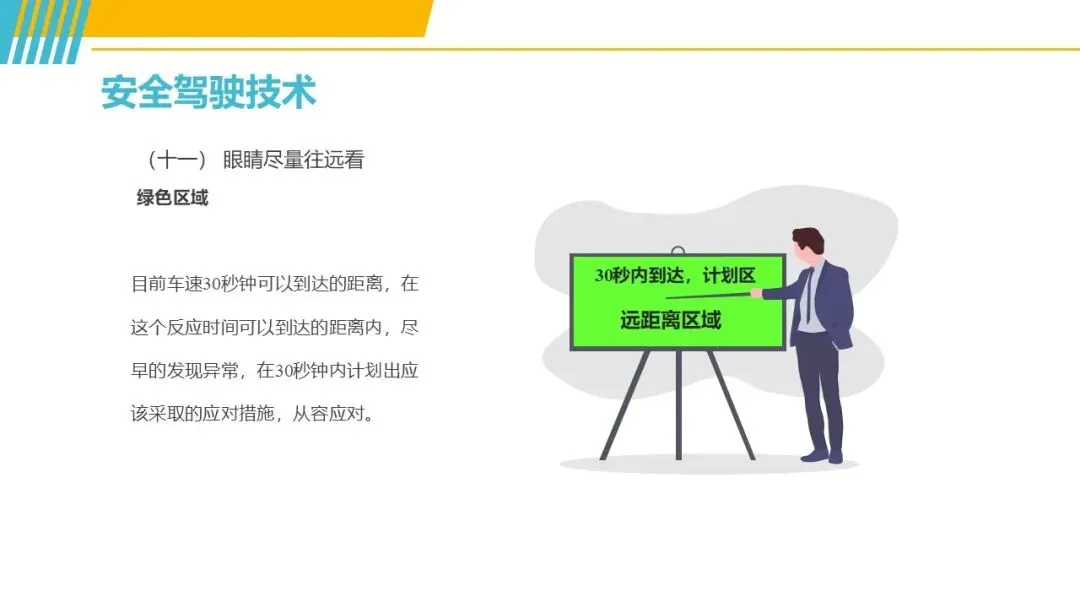 安全驾驶技术

（十一） 眼睛尽量往远看

绿色区域

目前车速30秒钟可以到达的距离，在这个反应时间可以到达的距离内，尽早的发现异常，在30秒钟内计划出应该采取的应对措施，从容应对。

30秒内到达，计划区

远距离区域